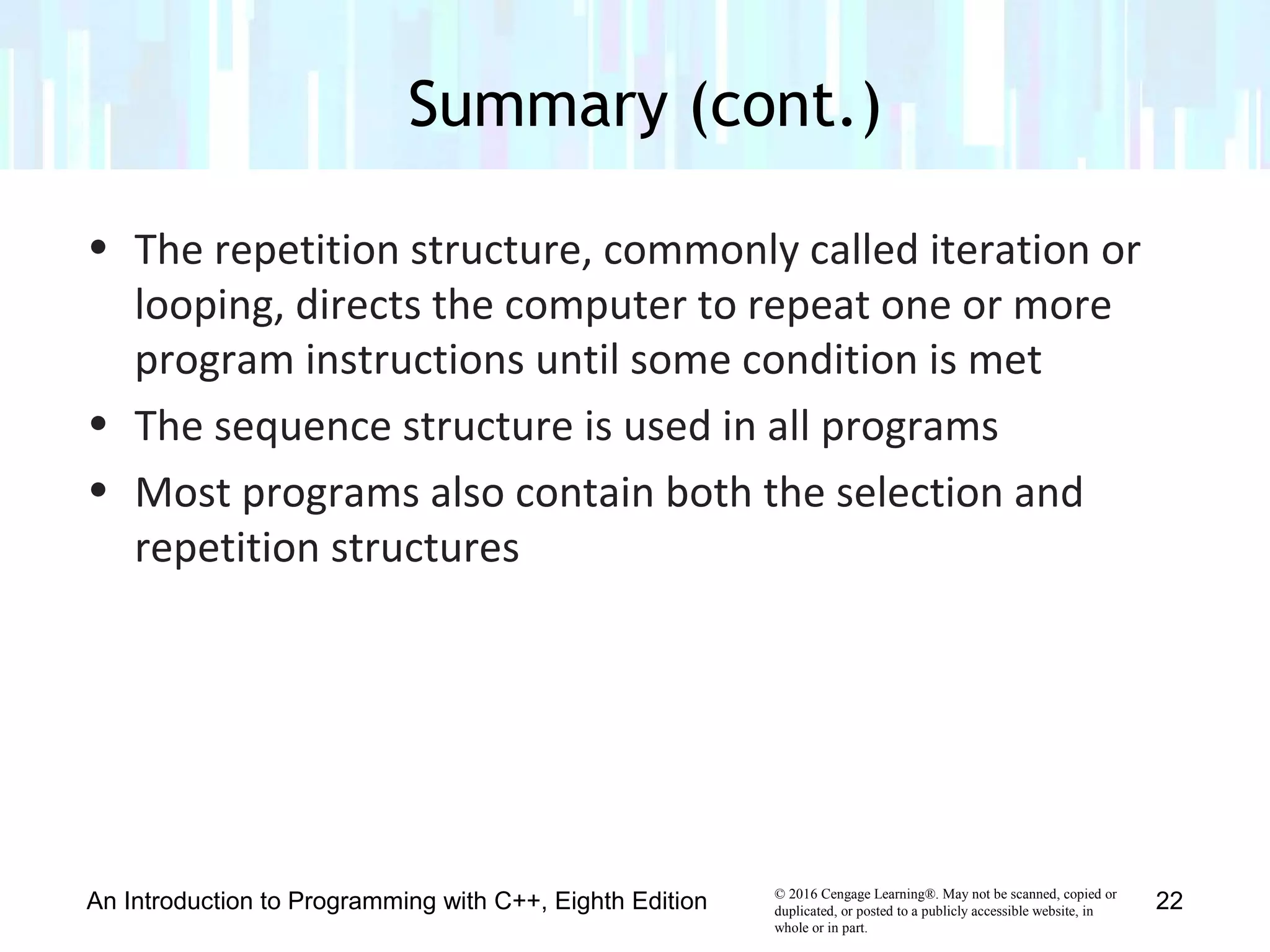 Summary (cont.)

• The repetition structure, commonly called iteration or looping, directs the computer to repeat one or more program instructions until some condition is met

• The sequence structure is used in all programs

• Most programs also contain both the selection and repetition structures

An Introduction to Programming with C++, Eighth Edition

© 2016 Cengage Learning®. May not be scanned, copied or duplicated, or posted to a publicly accessible website, in whole or in part.

22